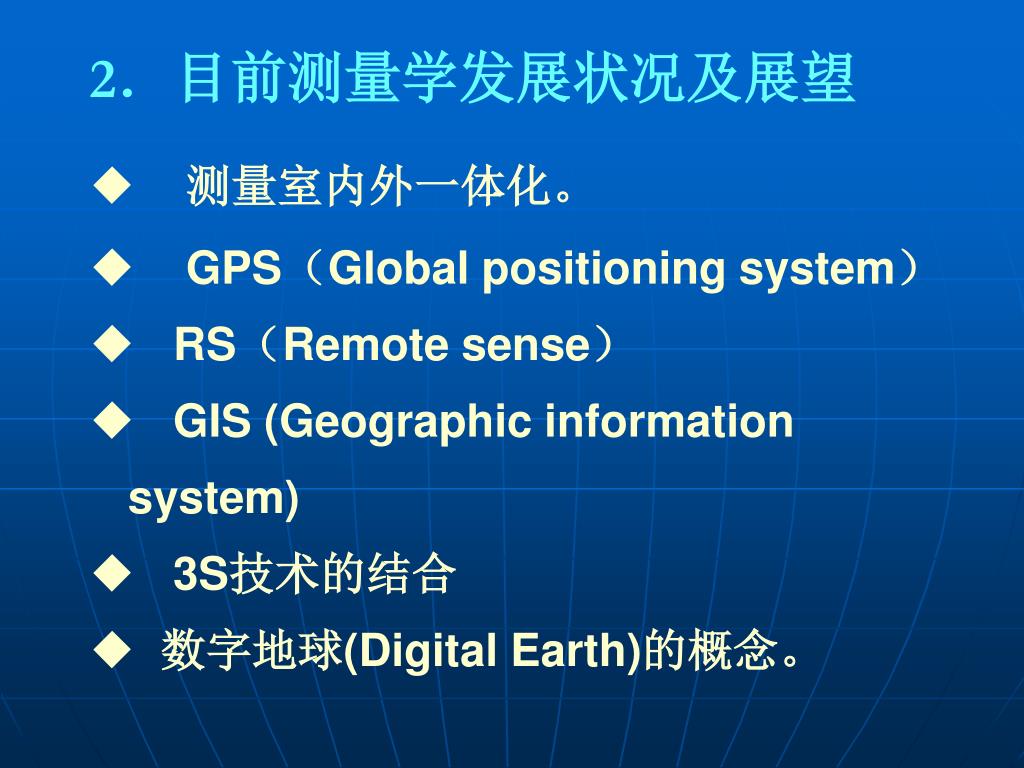 2. 目前测量学发展状况及展望

◆ 测量室内外一体化。

◆ GPS（Global positioning system）

◆ RS（Remote sense）

◆ GIS (Geographic information system)

◆ 3S技术的结合

◆ 数字地球(Digital Earth)的概念。